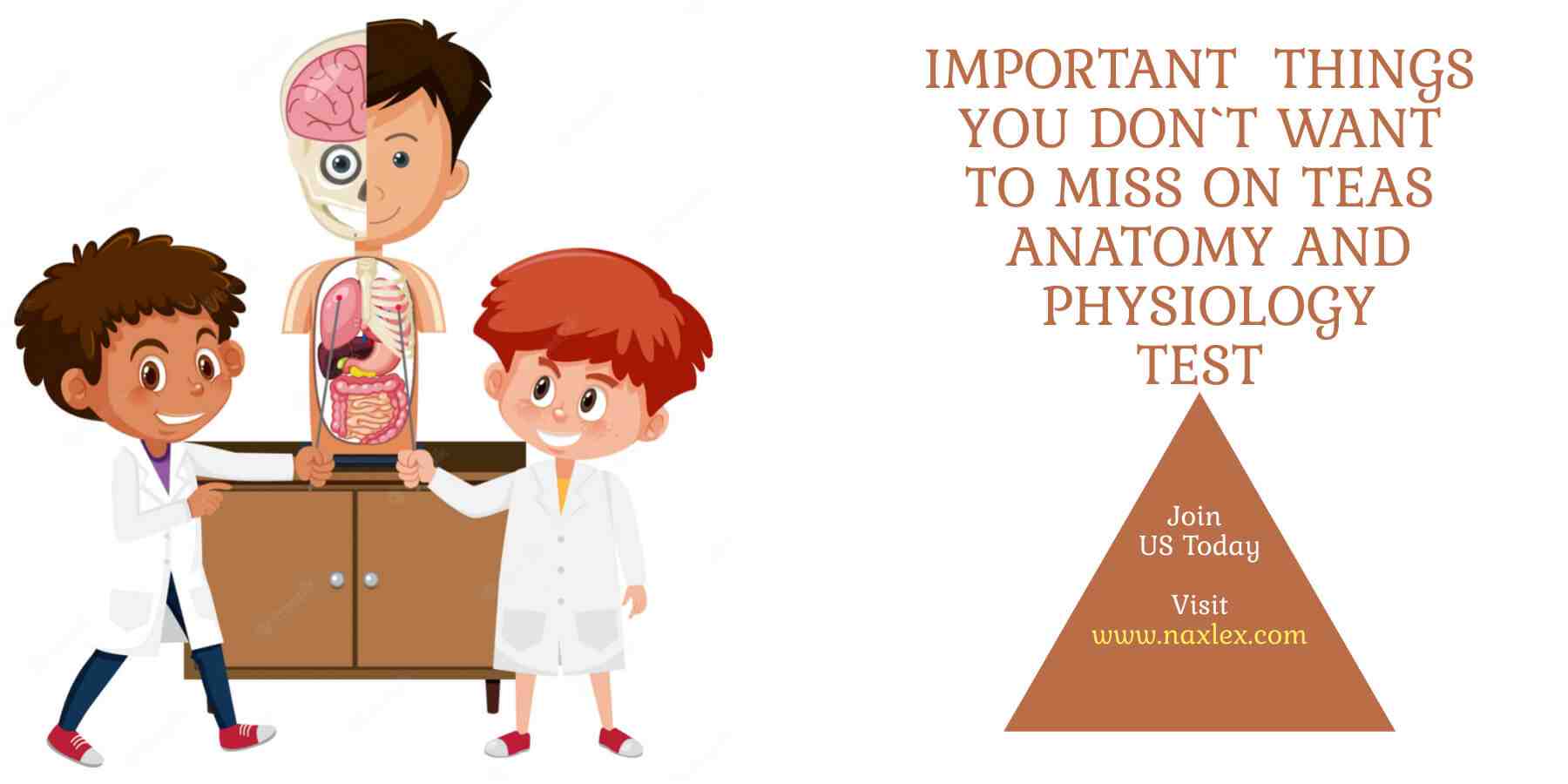 IMPORTANT THINGS YOU DON`T WANT TO MISS ON TEAS ANATOMY AND PHYSIOLOGY TEST

Join US Today

Visit
www.naxlex.com